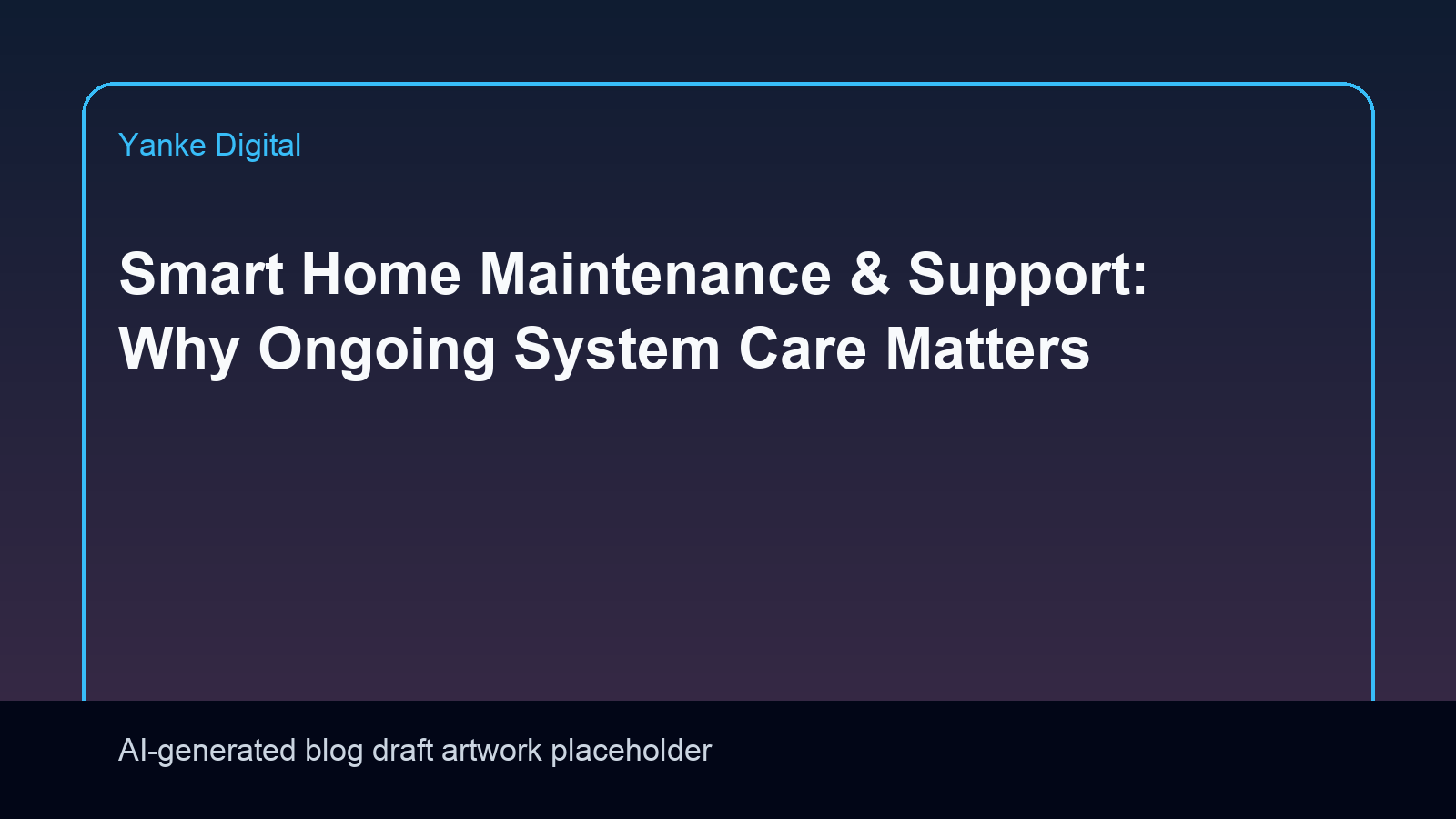 Yanke Digital

Smart Home Maintenance & Support: Why Ongoing System Care Matters

AI-generated blog draft artwork placeholder